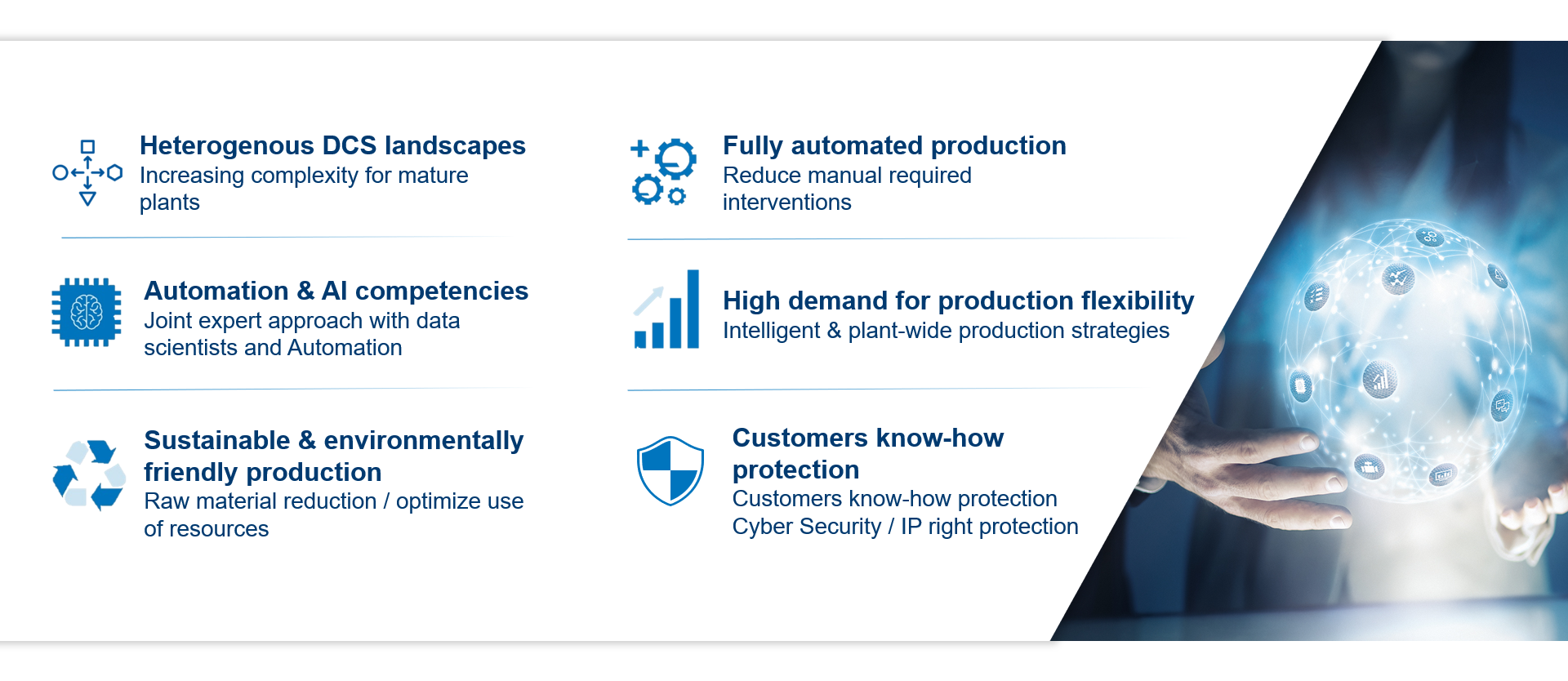 Heterogenous DCS landscapes
Increasing complexity for mature plants

Automation & AI competencies
Joint expert approach with data scientists and Automation

Sustainable & environmentally friendly production
Raw material reduction / optimize use of resources

Fully automated production
Reduce manual required interventions

High demand for production flexibility
Intelligent & plant-wide production strategies

Customers know-how protection
Customers know-how protection
Cyber Security / IP right protection